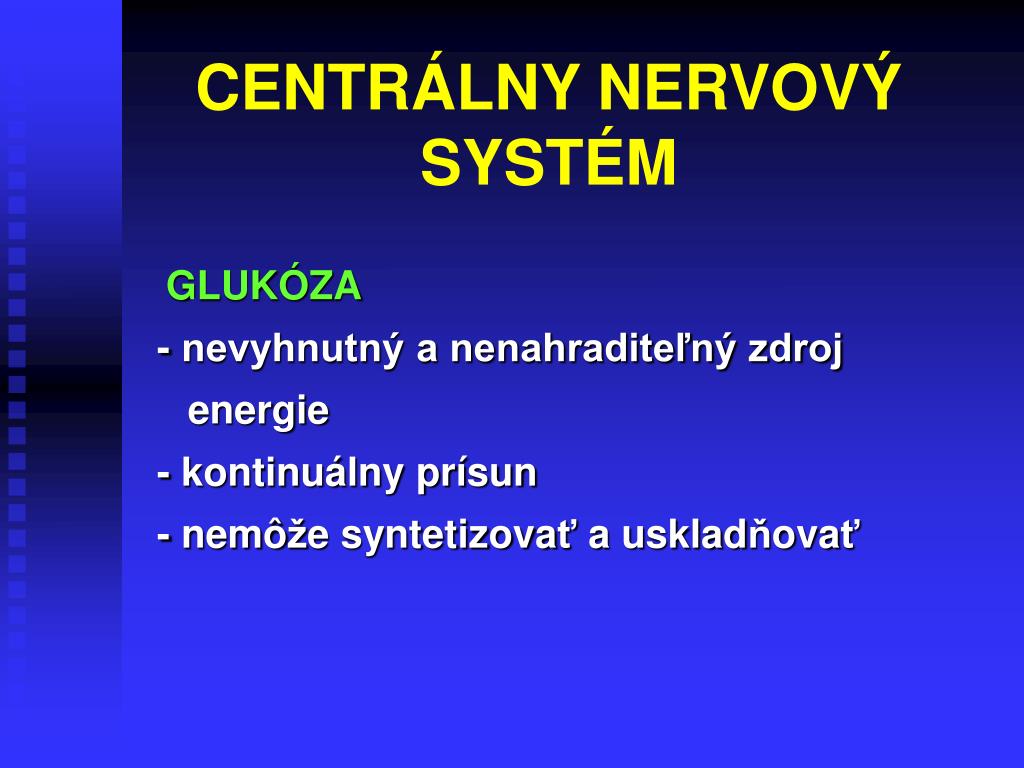 CENTRÁLNY NERVOVÝ SYSTÉM

GLUKÓZA

- nevyhnutný a nenahraditeľný zdroj energie

- kontinuálny prísun

- nemôže syntetizovať a uskladňovať